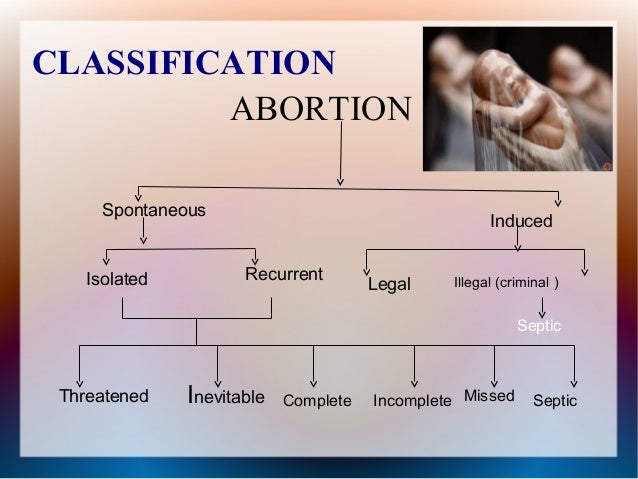 CLASSIFICATION

ABORTION

Spontaneous

Induced

Isolated

Recurrent

Legal

Illegal (criminal )

Septic

Threatened

Inevitable

Complete

Incomplete

Missed

Septic